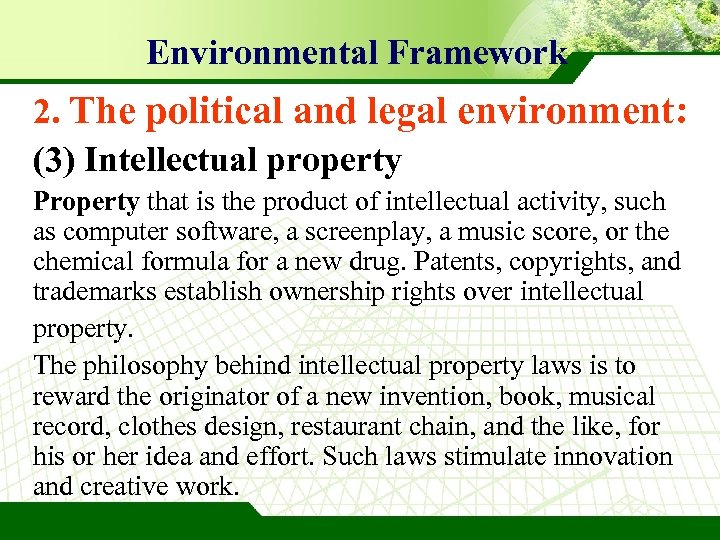 Environmental Framework

2. The political and legal environment:

(3) Intellectual property

Property that is the product of intellectual activity, such as computer software, a screenplay, a music score, or the chemical formula for a new drug. Patents, copyrights, and trademarks establish ownership rights over intellectual property.

The philosophy behind intellectual property laws is to reward the originator of a new invention, book, musical record, clothes design, restaurant chain, and the like, for his or her idea and effort. Such laws stimulate innovation and creative work.